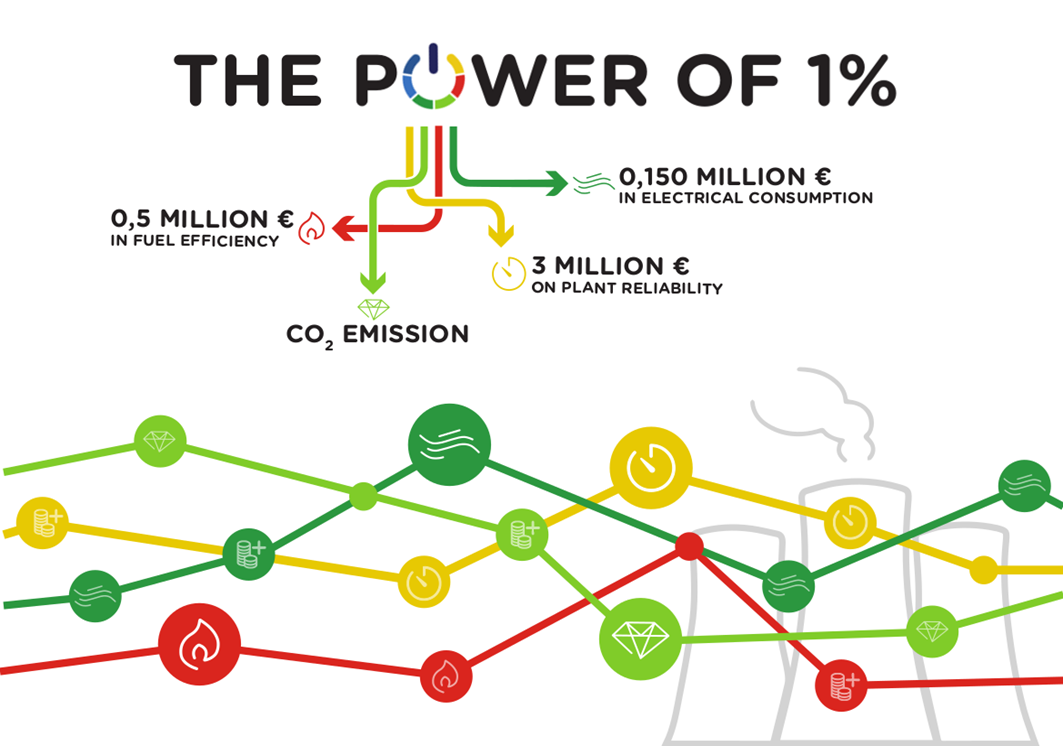 THE POWER OF 1%

0,150 MILLION €
IN ELECTRICAL CONSUMPTION

0,5 MILLION €
IN FUEL EFFICIENCY

3 MILLION €
ON PLANT RELIABILITY

$CO_2$ EMISSION